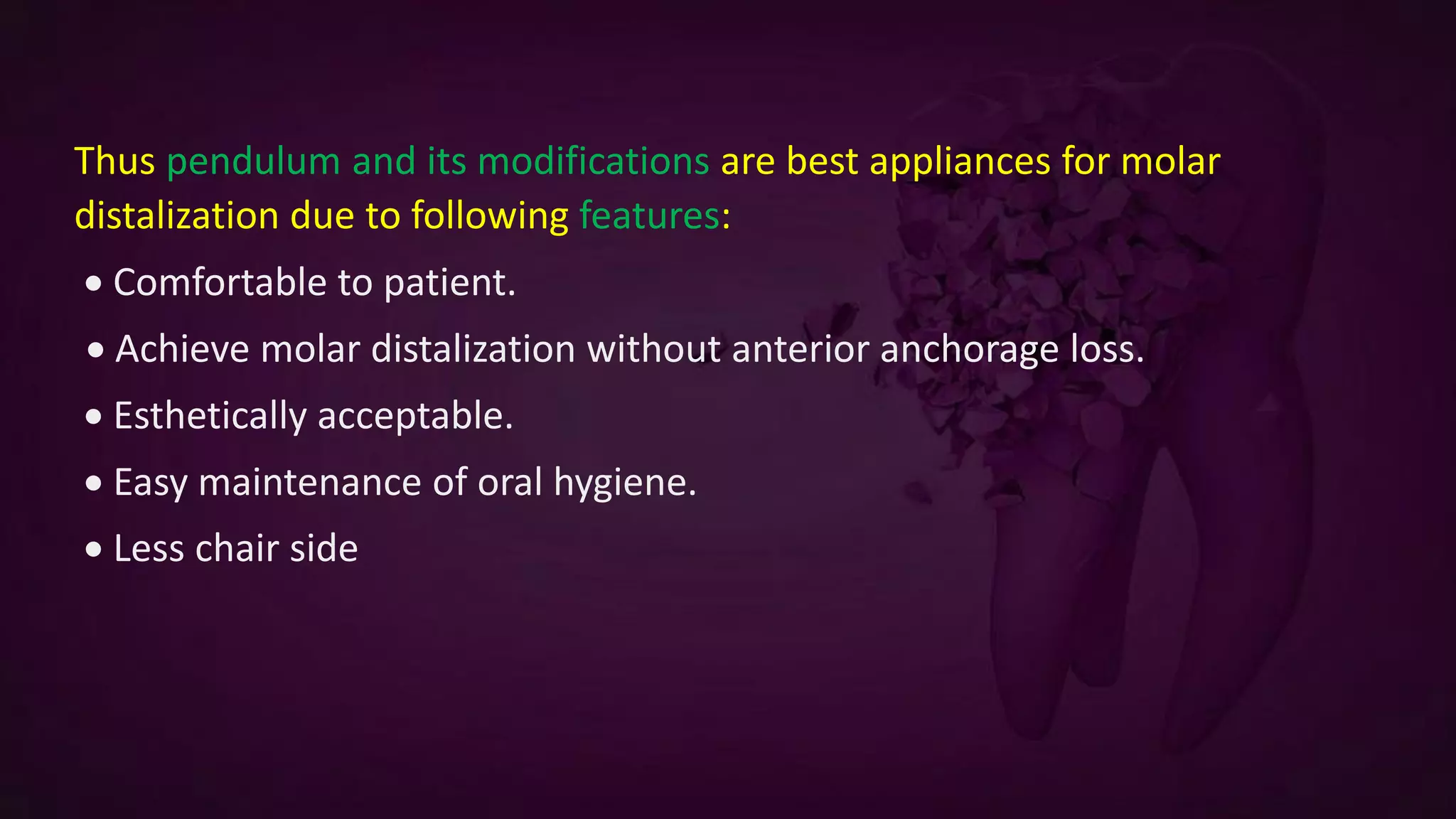 Thus pendulum and its modifications are best appliances for molar distalization due to following features:

• Comfortable to patient.

• Achieve molar distalization without anterior anchorage loss.

• Esthetically acceptable.

• Easy maintenance of oral hygiene.

• Less chair side